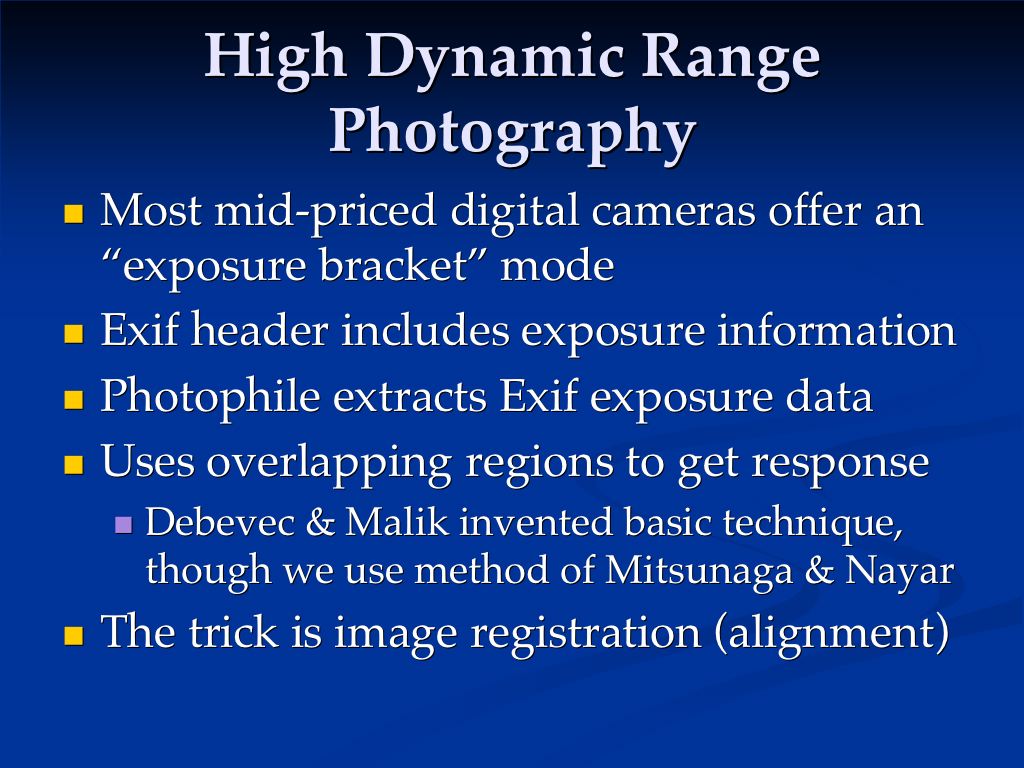 High Dynamic Range Photography

- Most mid-priced digital cameras offer an “exposure bracket” mode
- Exif header includes exposure information
- Photophile extracts Exif exposure data
- Uses overlapping regions to get response
  - Debevec & Malik invented basic technique, though we use method of Mitsunaga & Nayar
- The trick is image registration (alignment)